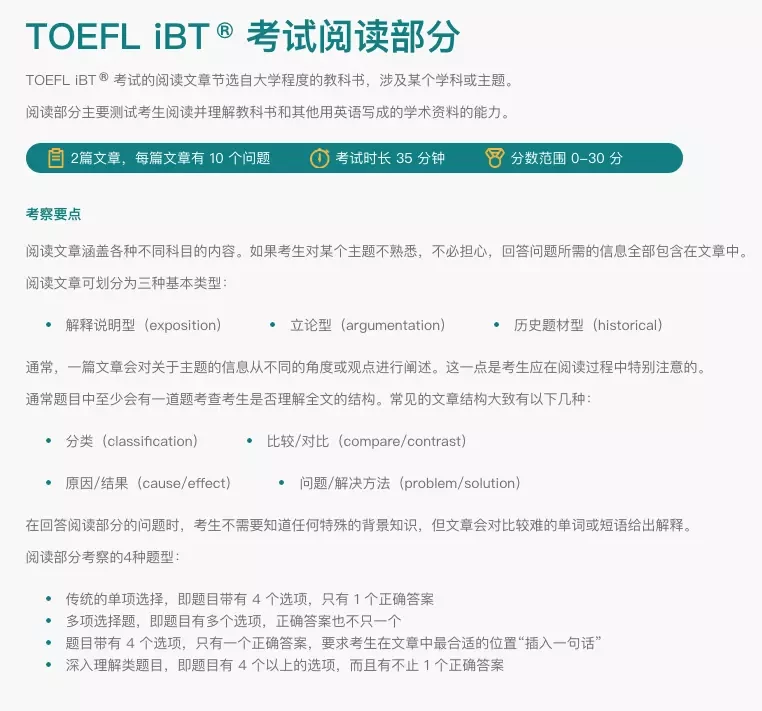 TOEFL iBT® 考试阅读部分

TOEFL iBT® 考试的阅读文章节选自大学程度的教科书，涉及某个学科或主题。

阅读部分主要测试考生阅读并理解教科书和其他用英语写成的学术资料的能力。

2篇文章，每篇文章有 10 个问题　考试时长 35 分钟　分数范围 0–30 分

考察要点

阅读文章涵盖各种不同科目的内容。如果考生对某个主题不熟悉，不必担心，回答问题所需的信息全部包含在文章中。

阅读文章可划分为三种基本类型：

• 解释说明型（exposition）　• 立论型（argumentation）　• 历史题材型（historical）

通常，一篇文章会对关于主题的信息从不同的角度或观点进行阐述。这一点是考生应在阅读过程中特别注意的。

通常题目中至少会有一道题考查考生是否理解全文的结构。常见的文章结构大致有以下几种：

• 分类（classification）　• 比较/对比（compare/contrast）

• 原因/结果（cause/effect）　• 问题/解决方法（problem/solution）

在回答阅读部分的问题时，考生不需要知道任何特殊的背景知识，但文章会对比较难的单词或短语给出解释。

阅读部分考察的4种题型：

• 传统的单项选择，即题目带有 4 个选项，只有 1 个正确答案
• 多项选择题，即题目有多个选项，正确答案也不只一个
• 题目带有 4 个选项，只有一个正确答案，要求考生在文章中最合适的位置“插入一句话”
• 深入理解类题目，即题目有 4 个以上的选项，而且有不止 1 个正确答案